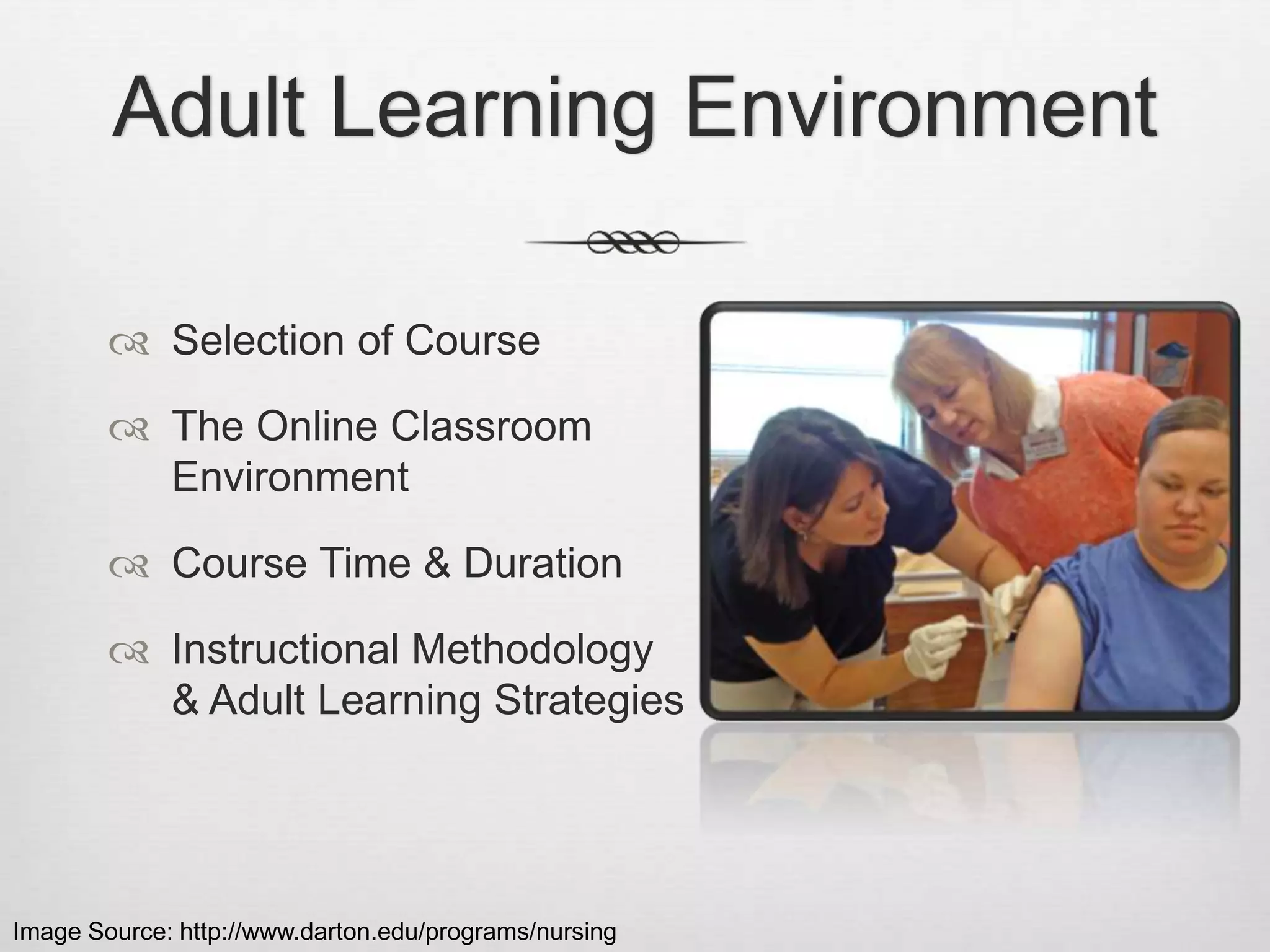 Adult Learning Environment

Selection of Course

The Online Classroom Environment

Course Time & Duration

Instructional Methodology & Adult Learning Strategies

Image Source: http://www.darton.edu/programs/nursing